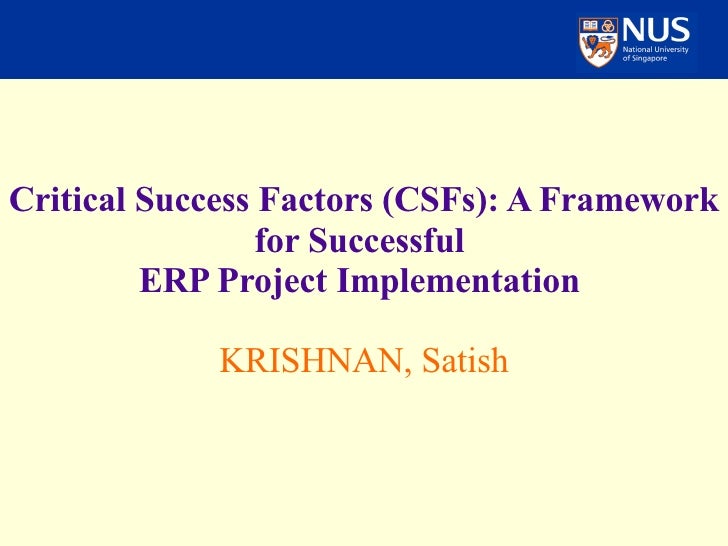 NUS
National University of Singapore

Critical Success Factors (CSFs): A Framework for Successful ERP Project Implementation

KRISHNAN, Satish